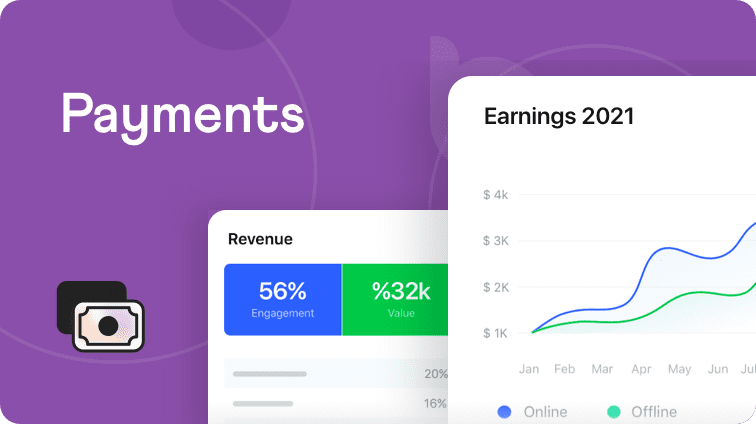 Payments

Revenue

56%
Engagement

%32k
Value

20%
16%

Earnings 2021

$ 4k
$ 3K
$ 2K
$ 1K

Jan Feb Mar Apr May Jun Jul

Online Offline